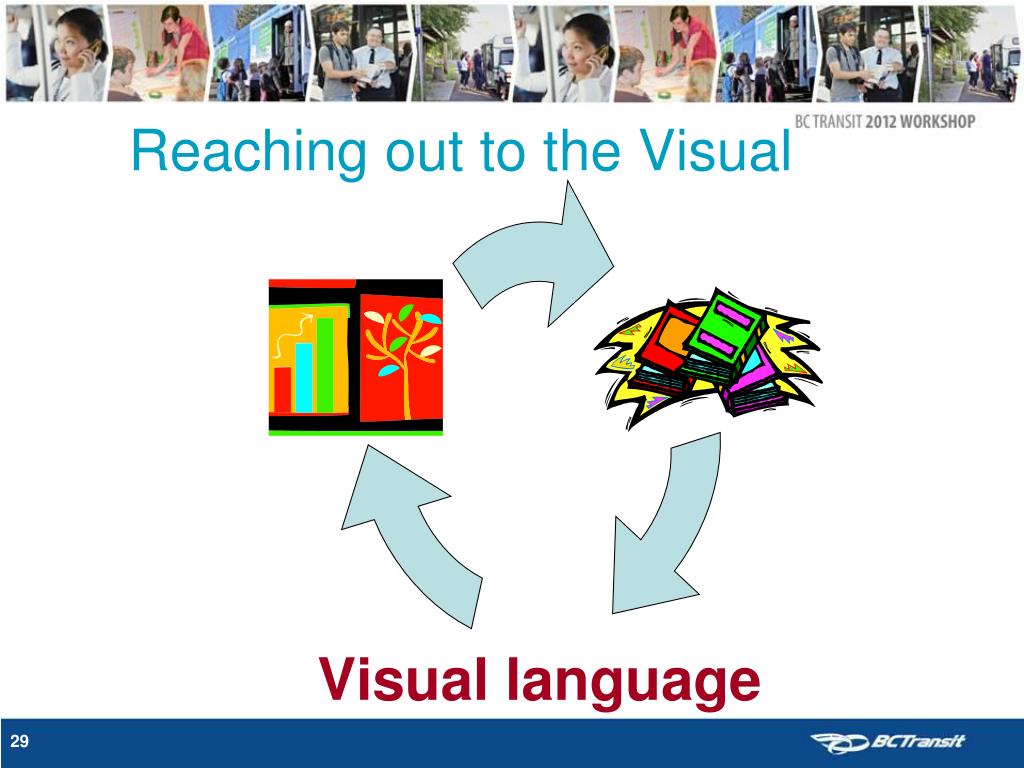 BC TRANSIT 2012 WORKSHOP

Reaching out to the Visual

Visual language

29

BCTransit